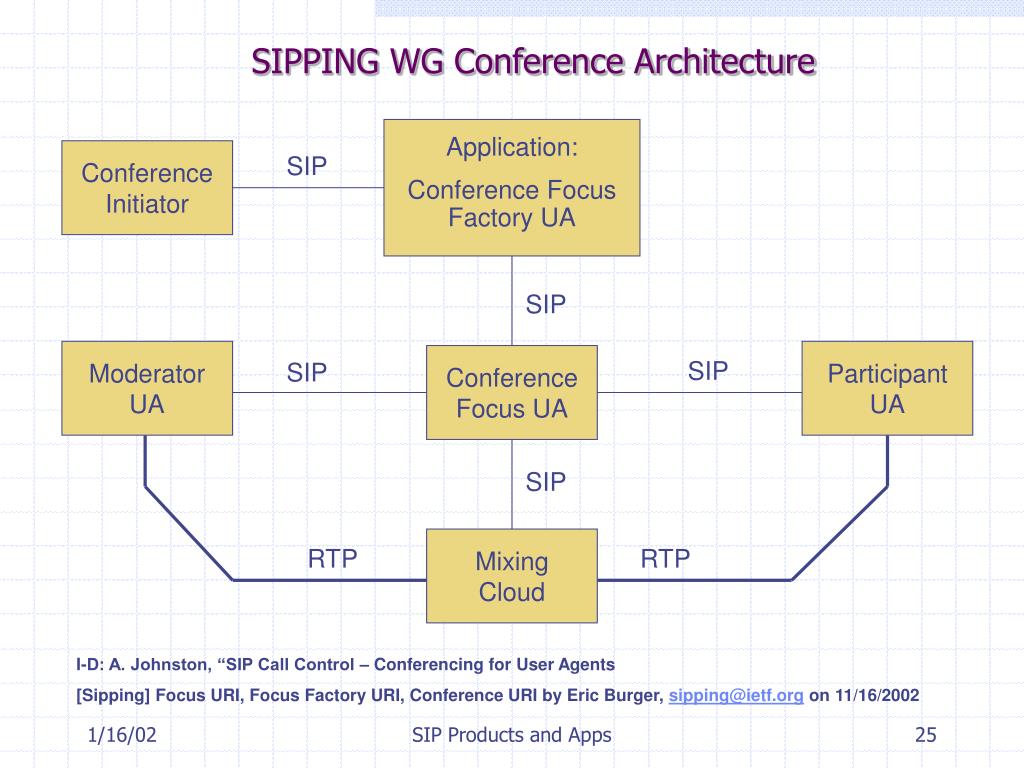 SIPPING WG Conference Architecture

Conference Initiator

SIP

Application:

Conference Focus Factory UA

SIP

Moderator UA

SIP

Conference Focus UA

SIP

Participant UA

SIP

RTP

Mixing Cloud

RTP

I-D: A. Johnston, “SIP Call Control – Conferencing for User Agents

[Sipping] Focus URI, Focus Factory URI, Conference URI by Eric Burger, sipping@ietf.org on 11/16/2002

1/16/02

SIP Products and Apps

25